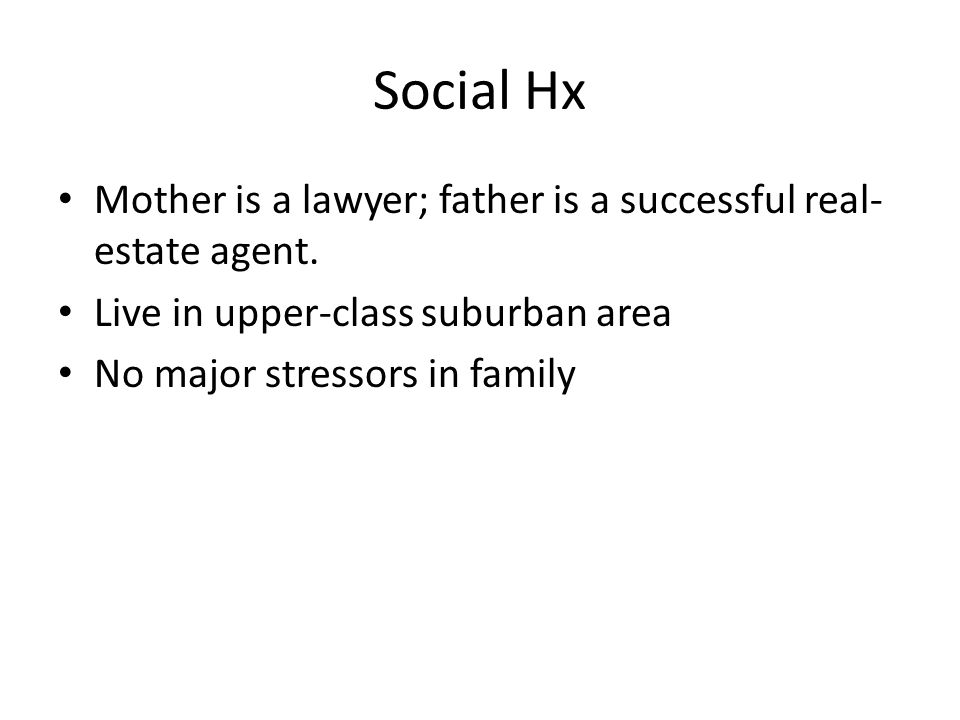 Social Hx

• Mother is a lawyer; father is a successful real-estate agent.
• Live in upper-class suburban area
• No major stressors in family